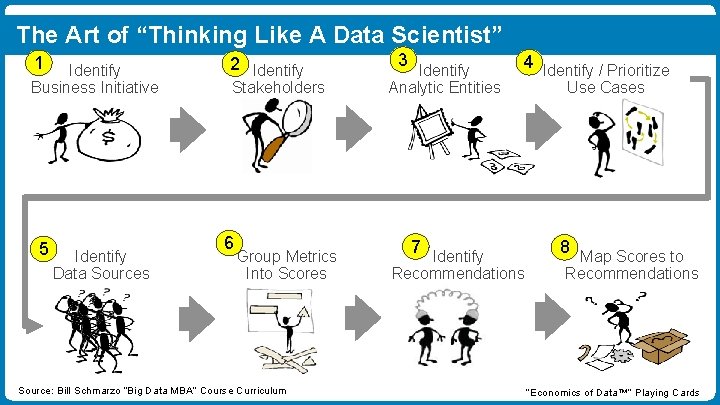 The Art of "Thinking Like A Data Scientist"

1 Identify Business Initiative

$

2 Identify Stakeholders

3 Identify Analytic Entities

4 Identify / Prioritize Use Cases

5 Identify Data Sources

6 Group Metrics Into Scores

7 Identify Recommendations

8 Map Scores to Recommendations

Source: Bill Schmarzo "Big Data MBA" Course Curriculum

"Economics of Data™" Playing Cards